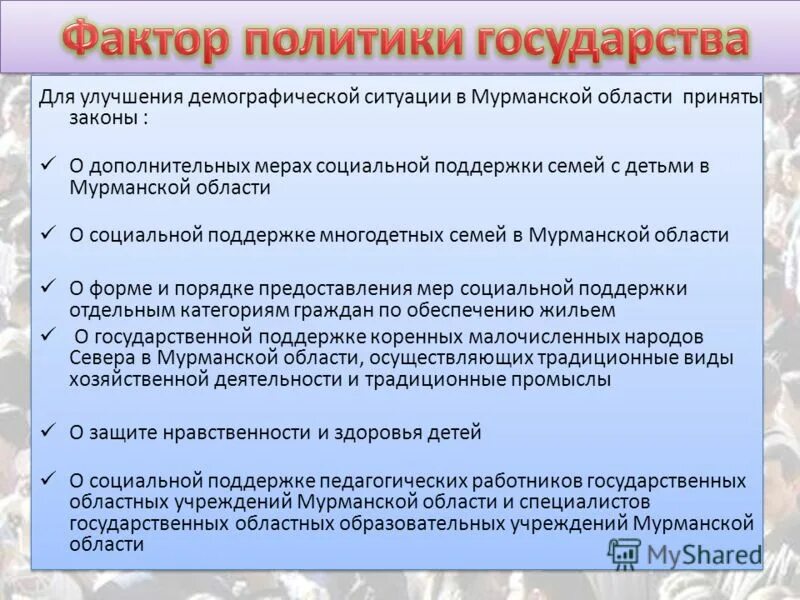 Фактор политики государства

Для улучшения демографической ситуации в Мурманской области приняты законы :

✓ О дополнительных мерах социальной поддержки семей с детьми в Мурманской области

✓ О социальной поддержке многодетных семей в Мурманской области

✓ О форме и порядке предоставления мер социальной поддержки отдельным категориям граждан по обеспечению жильем

✓ О государственной поддержке коренных малочисленных народов Севера в Мурманской области, осуществляющих традиционные виды хозяйственной деятельности и традиционные промыслы

✓ О защите нравственности и здоровья детей

✓ О социальной поддержке педагогических работников государственных областных учреждений Мурманской области и специалистов государственных областных образовательных учреждений Мурманской области

MyShared